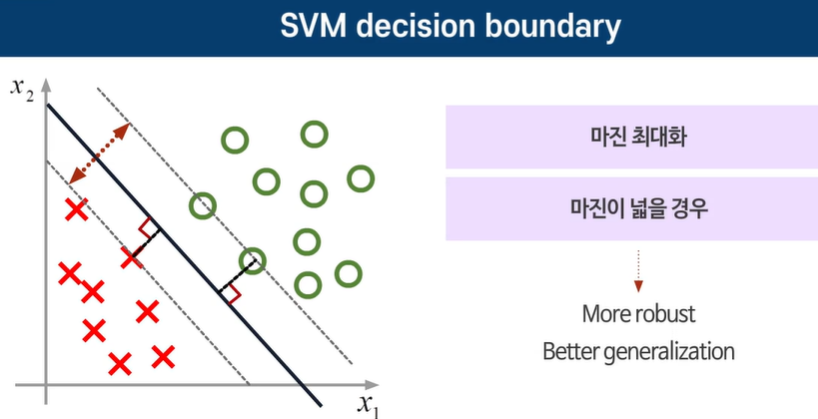 SVM decision boundary

$x_2$

$x_1$

마진 최대화

마진이 넓을 경우

More robust
Better generalization